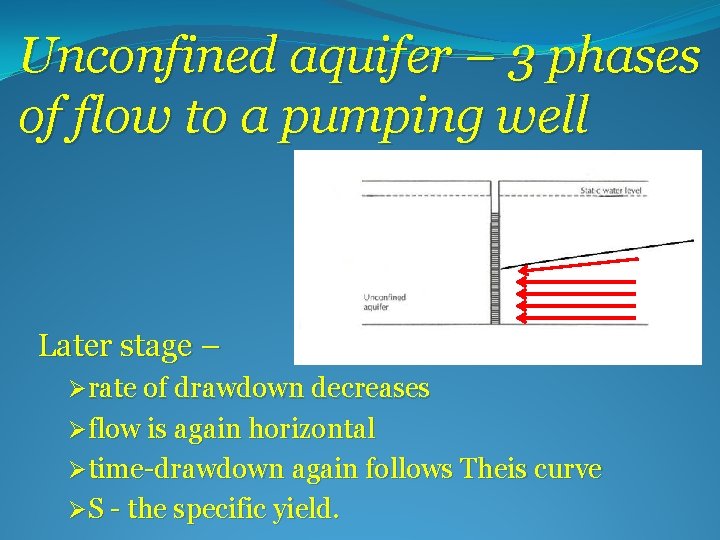 Unconfined aquifer – 3 phases of flow to a pumping well

Static water level

Unconfined aquifer

Later stage –

➢rate of drawdown decreases

➢flow is again horizontal

➢time-drawdown again follows Theis curve

➢S - the specific yield.